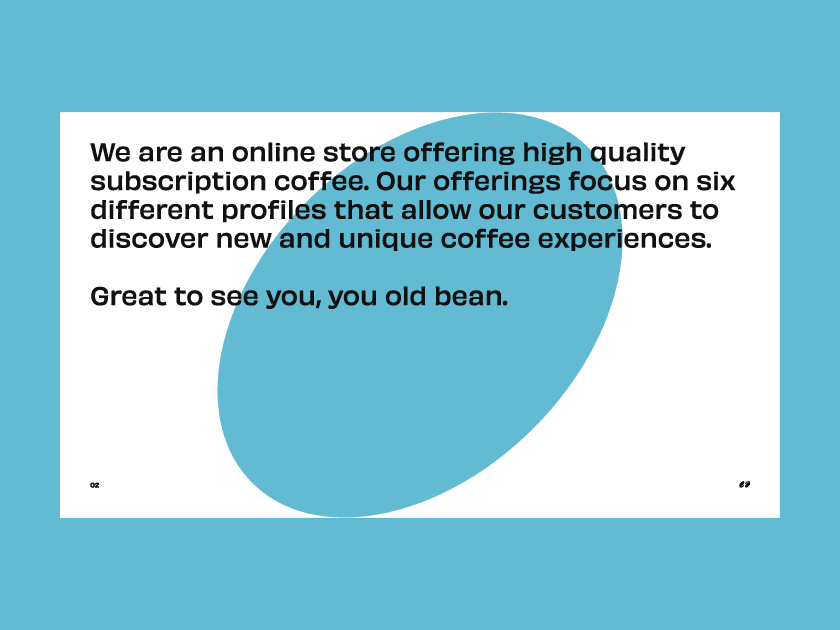 We are an online store offering high quality subscription coffee. Our offerings focus on six different profiles that allow our customers to discover new and unique coffee experiences.

Great to see you, you old bean.

02